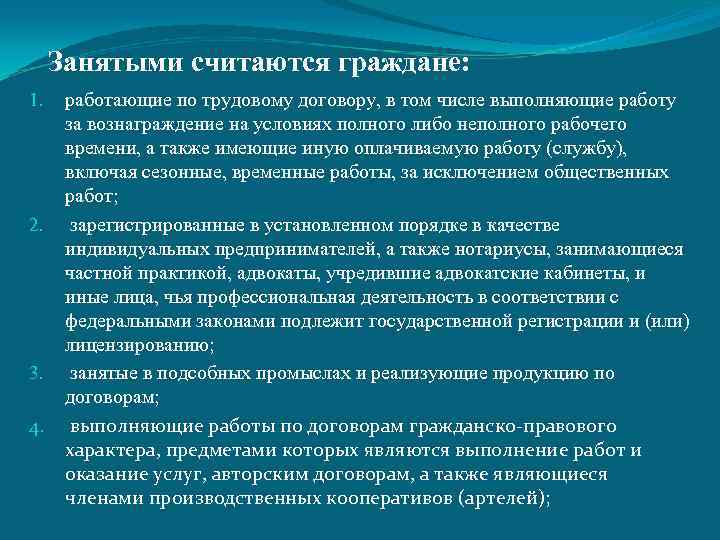 Занятыми считаются граждане:

1. работающие по трудовому договору, в том числе выполняющие работу за вознаграждение на условиях полного либо неполного рабочего времени, а также имеющие иную оплачиваемую работу (службу), включая сезонные, временные работы, за исключением общественных работ;

2. зарегистрированные в установленном порядке в качестве индивидуальных предпринимателей, а также нотариусы, занимающиеся частной практикой, адвокаты, учредившие адвокатские кабинеты, и иные лица, чья профессиональная деятельность в соответствии с федеральными законами подлежит государственной регистрации и (или) лицензированию;

3. занятые в подсобных промыслах и реализующие продукцию по договорам;

4. выполняющие работы по договорам гражданско-правового характера, предметами которых являются выполнение работ и оказание услуг, авторским договорам, а также являющиеся членами производственных кооперативов (артелей);